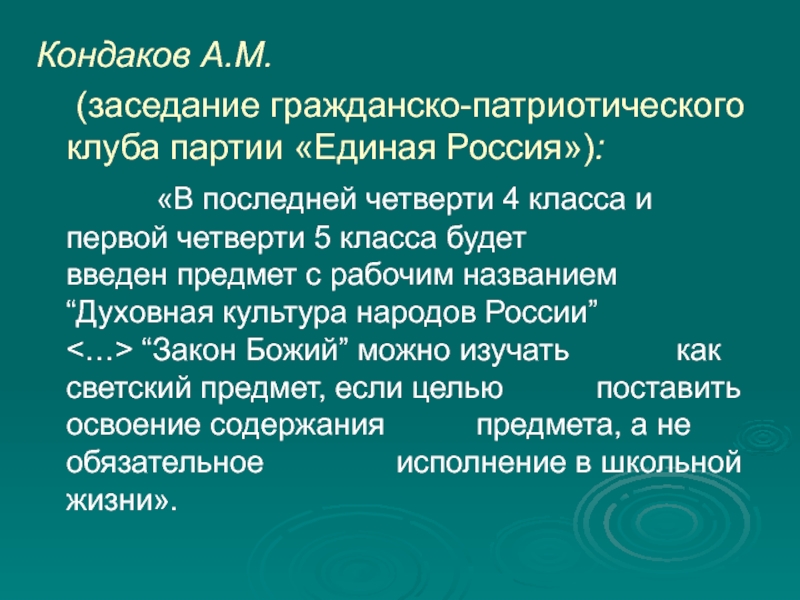 Кондаков А.М.

(заседание гражданско-патриотического клуба партии «Единая Россия»):

«В последней четверти 4 класса и первой четверти 5 класса будет введен предмет с рабочим названием “Духовная культура народов России” <…> “Закон Божий” можно изучать как светский предмет, если целью поставить освоение содержания предмета, а не обязательное исполнение в школьной жизни».